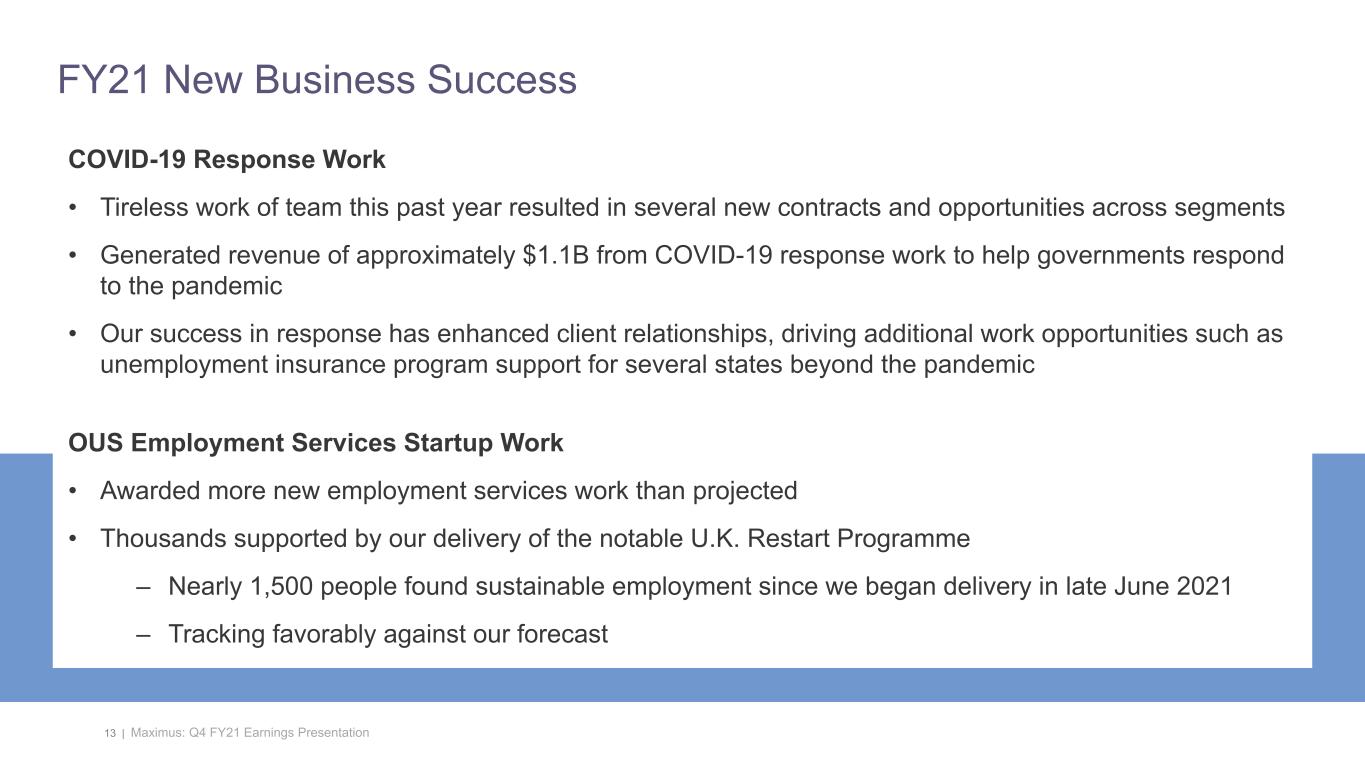 FY21 New Business Success

COVID-19 Response Work

• Tireless work of team this past year resulted in several new contracts and opportunities across segments

• Generated revenue of approximately $1.1B from COVID-19 response work to help governments respond to the pandemic

• Our success in response has enhanced client relationships, driving additional work opportunities such as unemployment insurance program support for several states beyond the pandemic

OUS Employment Services Startup Work

• Awarded more new employment services work than projected

• Thousands supported by our delivery of the notable U.K. Restart Programme

– Nearly 1,500 people found sustainable employment since we began delivery in late June 2021

– Tracking favorably against our forecast

13 | Maximus: Q4 FY21 Earnings Presentation